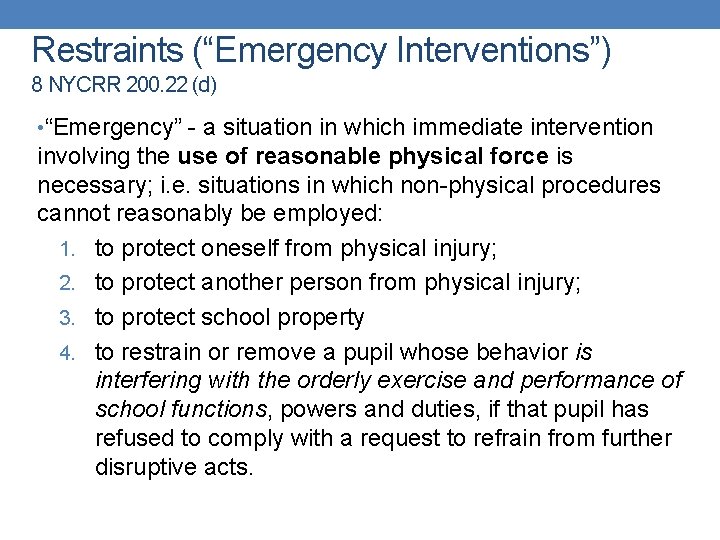 Restraints (“Emergency Interventions”)
8 NYCRR 200.22 (d)

•“Emergency” - a situation in which immediate intervention involving the use of reasonable physical force is necessary; i.e. situations in which non-physical procedures cannot reasonably be employed:

1. to protect oneself from physical injury;
2. to protect another person from physical injury;
3. to protect school property
4. to restrain or remove a pupil whose behavior is interfering with the orderly exercise and performance of school functions, powers and duties, if that pupil has refused to comply with a request to refrain from further disruptive acts.